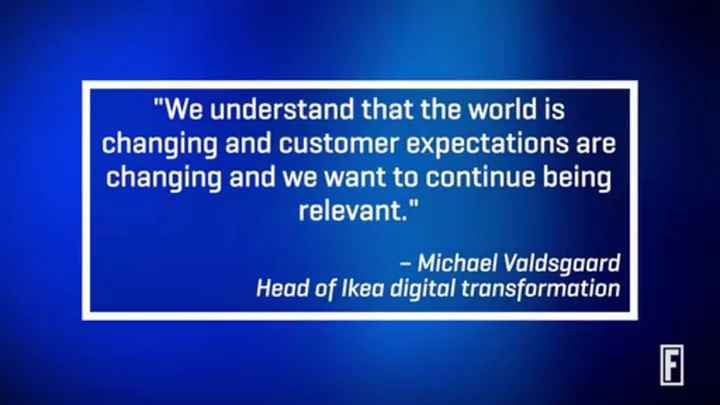 "We understand that the world is changing and customer expectations are changing and we want to continue being relevant."

– Michael Valdsgaard
Head of Ikea digital transformation

F